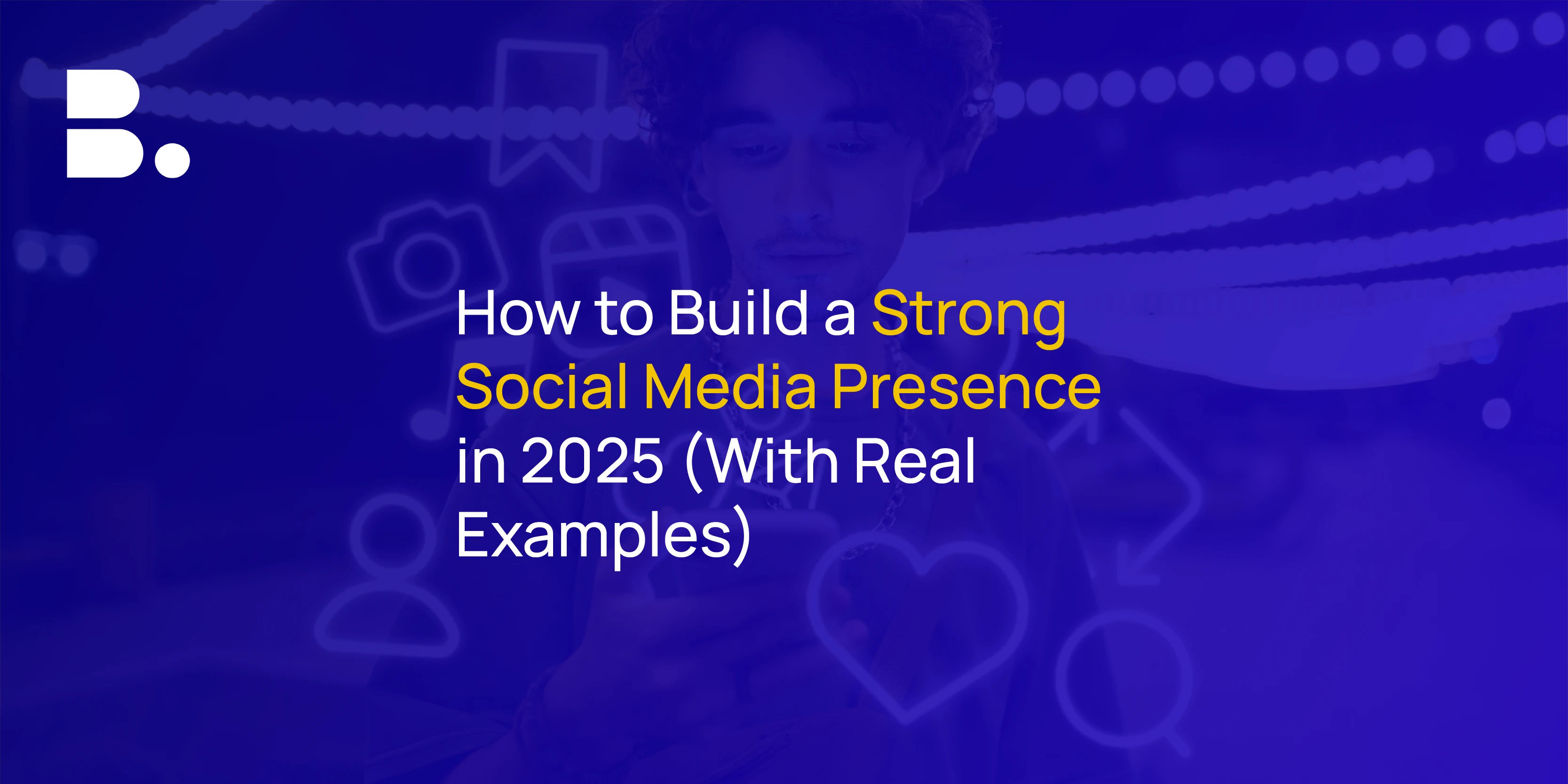 B.

How to Build a Strong Social Media Presence in 2025 (With Real Examples)